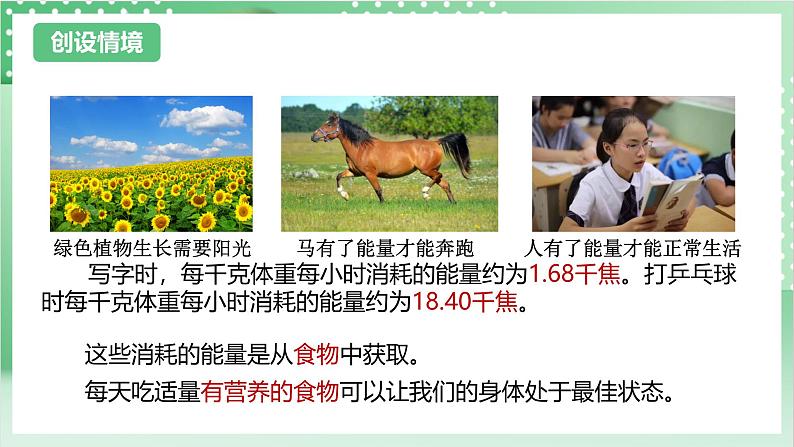 创设情境

绿色植物生长需要阳光

马有了能量才能奔跑

人有了能量才能正常生活

写字时，每千克体重每小时消耗的能量约为1.68千焦。打乒乓球时每千克体重每小时消耗的能量约为18.40千焦。

这些消耗的能量是从食物中获取。

每天吃适量有营养的食物可以让我们的身体处于最佳状态。